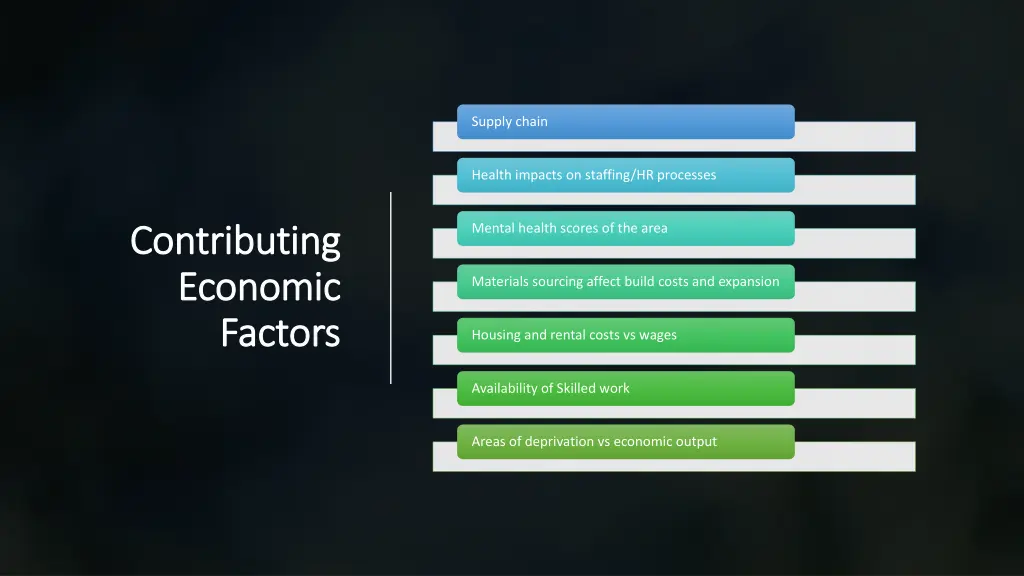 Contributing Economic Factors

Supply chain

Health impacts on staffing/HR processes

Mental health scores of the area

Materials sourcing affect build costs and expansion

Housing and rental costs vs wages

Availability of Skilled work

Areas of deprivation vs economic output